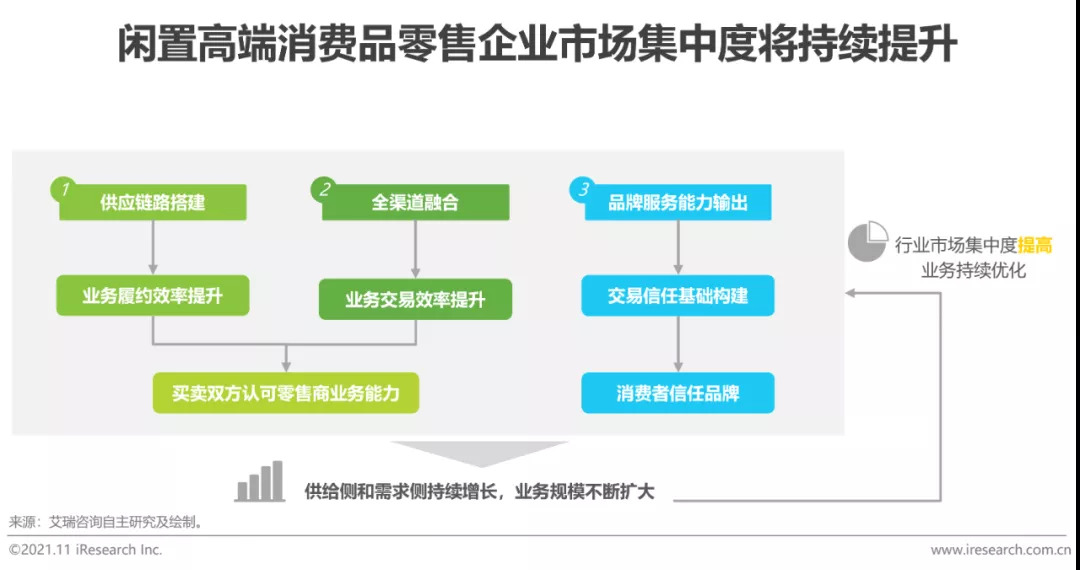 闲置高端消费品零售企业市场集中度将持续提升

1 供应链路搭建

业务履约效率提升

2 全渠道融合

业务交易效率提升

买卖双方认可零售商业务能力

3 品牌服务能力输出

交易信任基础构建

消费者信任品牌

行业市场集中度提高
业务持续优化

供给侧和需求侧持续增长，业务规模不断扩大

来源：艾瑞咨询自主研究及绘制。

©2021.11 iResearch Inc.

www.iresearch.com.cn